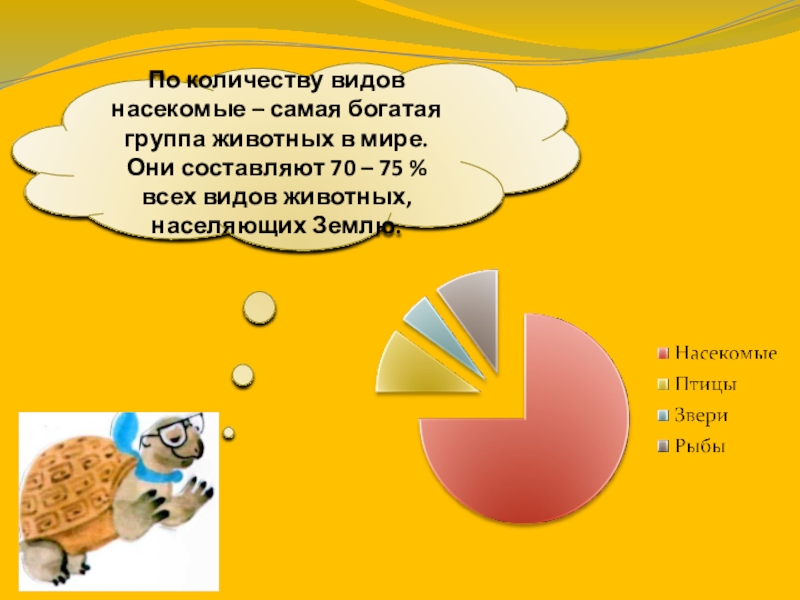 По количеству видов насекомые – самая богатая группа животных в мире. Они составляют 70 – 75 % всех видов животных, населяющих Землю.

Насекомые
Птицы
Звери
Рыбы